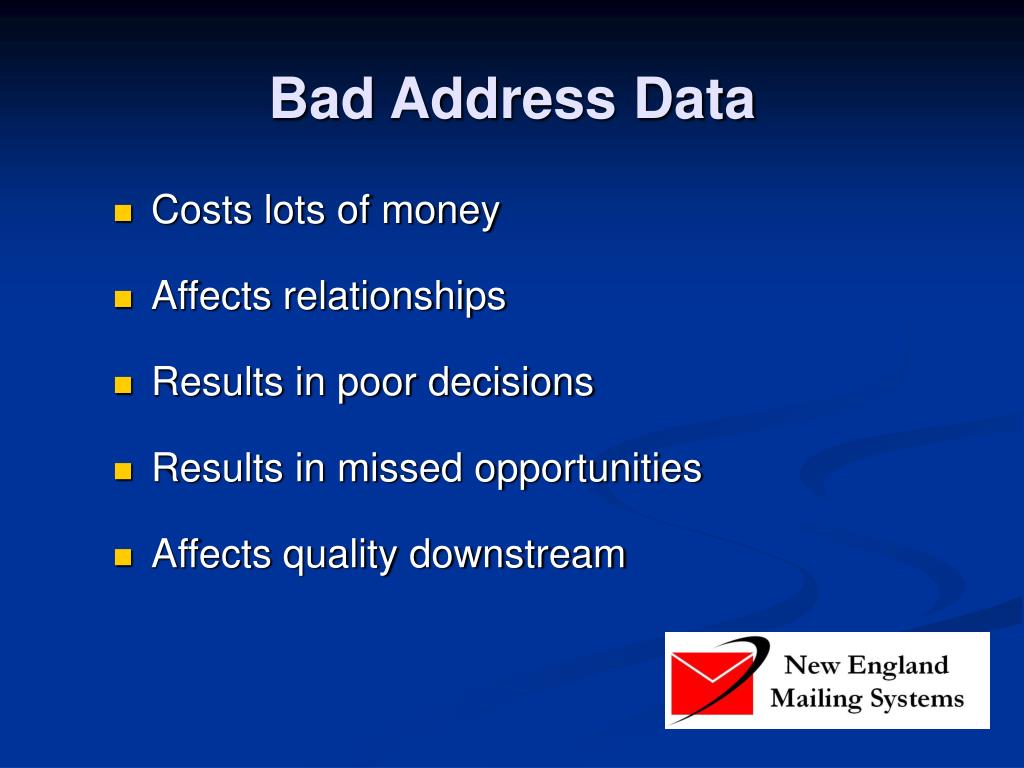 Bad Address Data

- Costs lots of money
- Affects relationships
- Results in poor decisions
- Results in missed opportunities
- Affects quality downstream

New England Mailing Systems